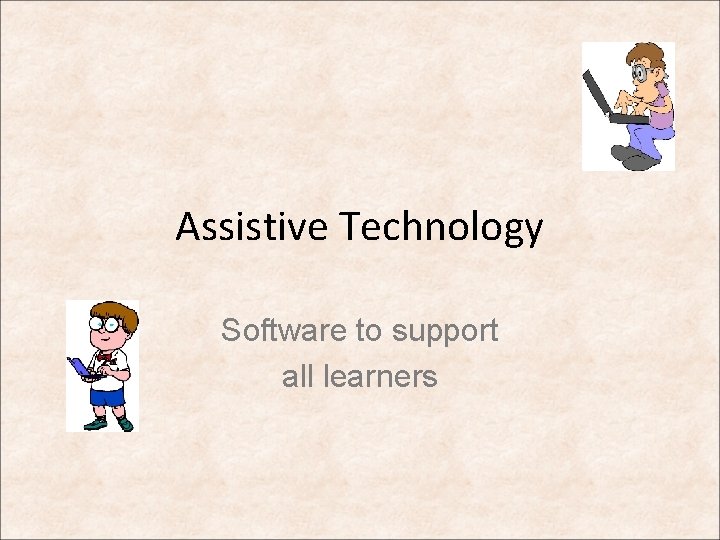 Assistive Technology

Software to support all learners